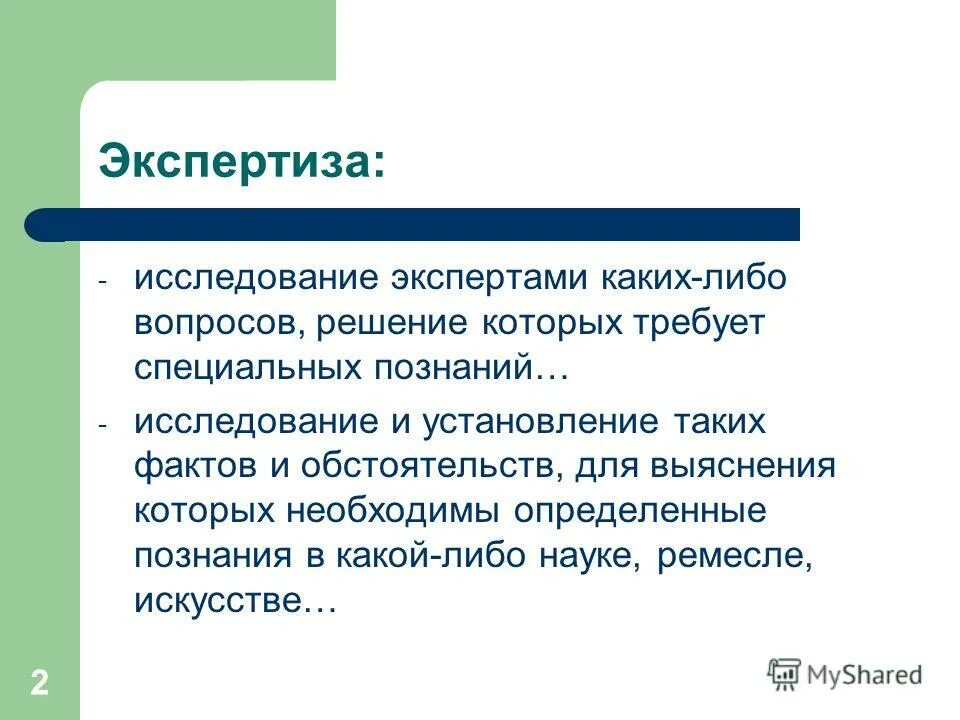 Экспертиза:

- исследование экспертами каких-либо вопросов, решение которых требует специальных познаний…

- исследование и установление таких фактов и обстоятельств, для выяснения которых необходимы определенные познания в какой-либо науке, ремесле, искусстве…

2

MyShared